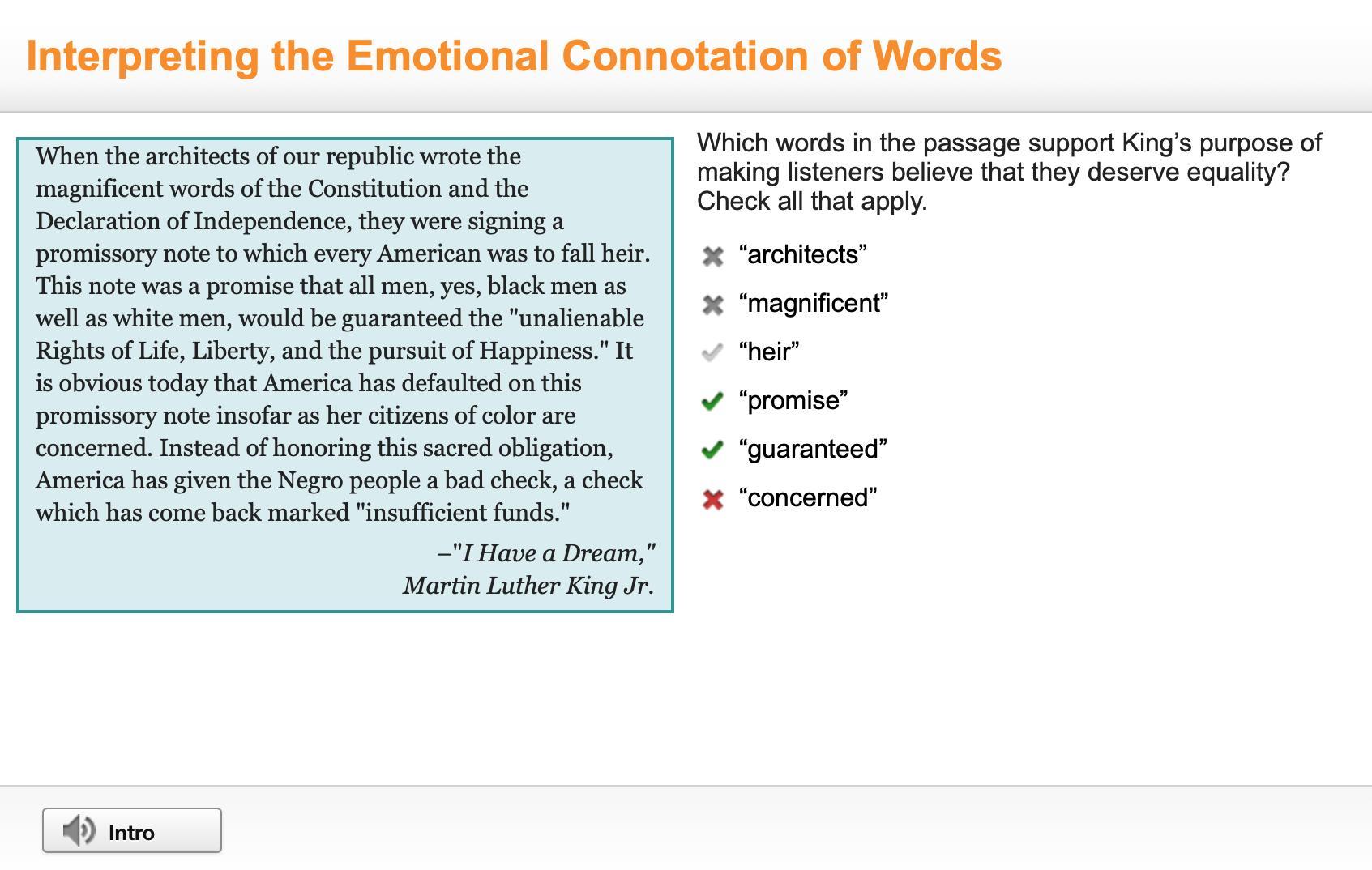 Interpreting the Emotional Connotation of Words

When the architects of our republic wrote the magnificent words of the Constitution and the Declaration of Independence, they were signing a promissory note to which every American was to fall heir. This note was a promise that all men, yes, black men as well as white men, would be guaranteed the "unalienable Rights of Life, Liberty, and the pursuit of Happiness." It is obvious today that America has defaulted on this promissory note insofar as her citizens of color are concerned. Instead of honoring this sacred obligation, America has given the Negro people a bad check, a check which has come back marked "insufficient funds."

–"I Have a Dream,"
Martin Luther King Jr.

Which words in the passage support King’s purpose of making listeners believe that they deserve equality? Check all that apply.

“architects”

“magnificent”

“heir”

“promise”

“guaranteed”

“concerned”

Intro